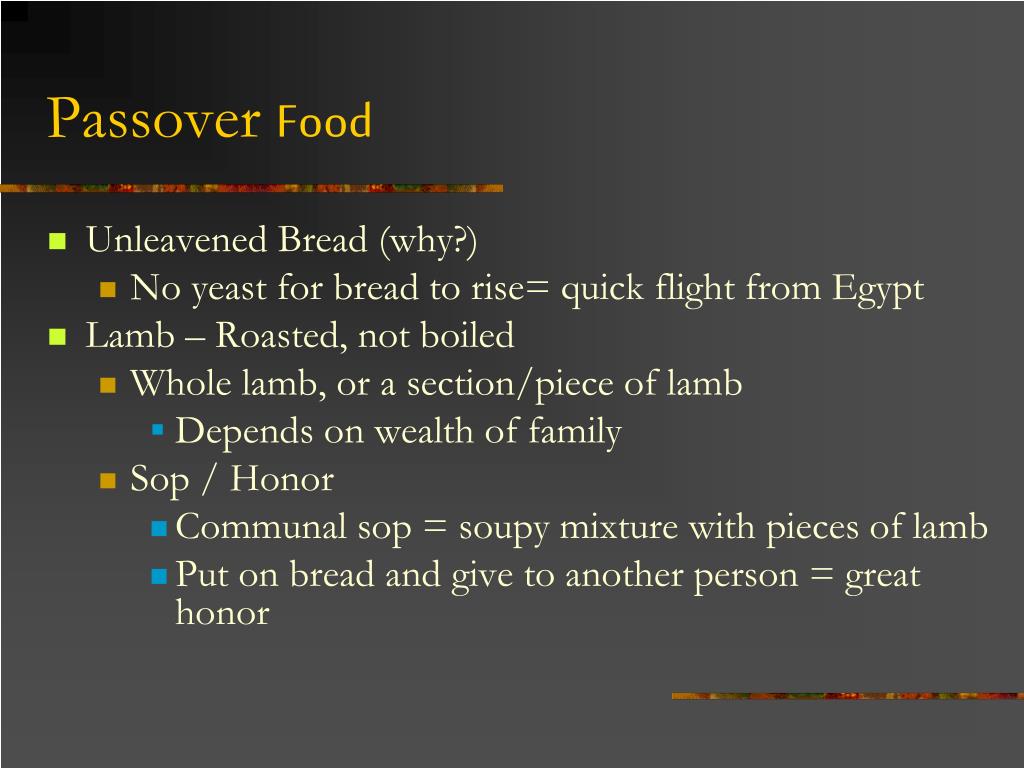 Passover Food

Unleavened Bread (why?)
No yeast for bread to rise= quick flight from Egypt
Lamb – Roasted, not boiled
Whole lamb, or a section/piece of lamb
Depends on wealth of family
Sop / Honor
Communal sop = soupy mixture with pieces of lamb
Put on bread and give to another person = great honor